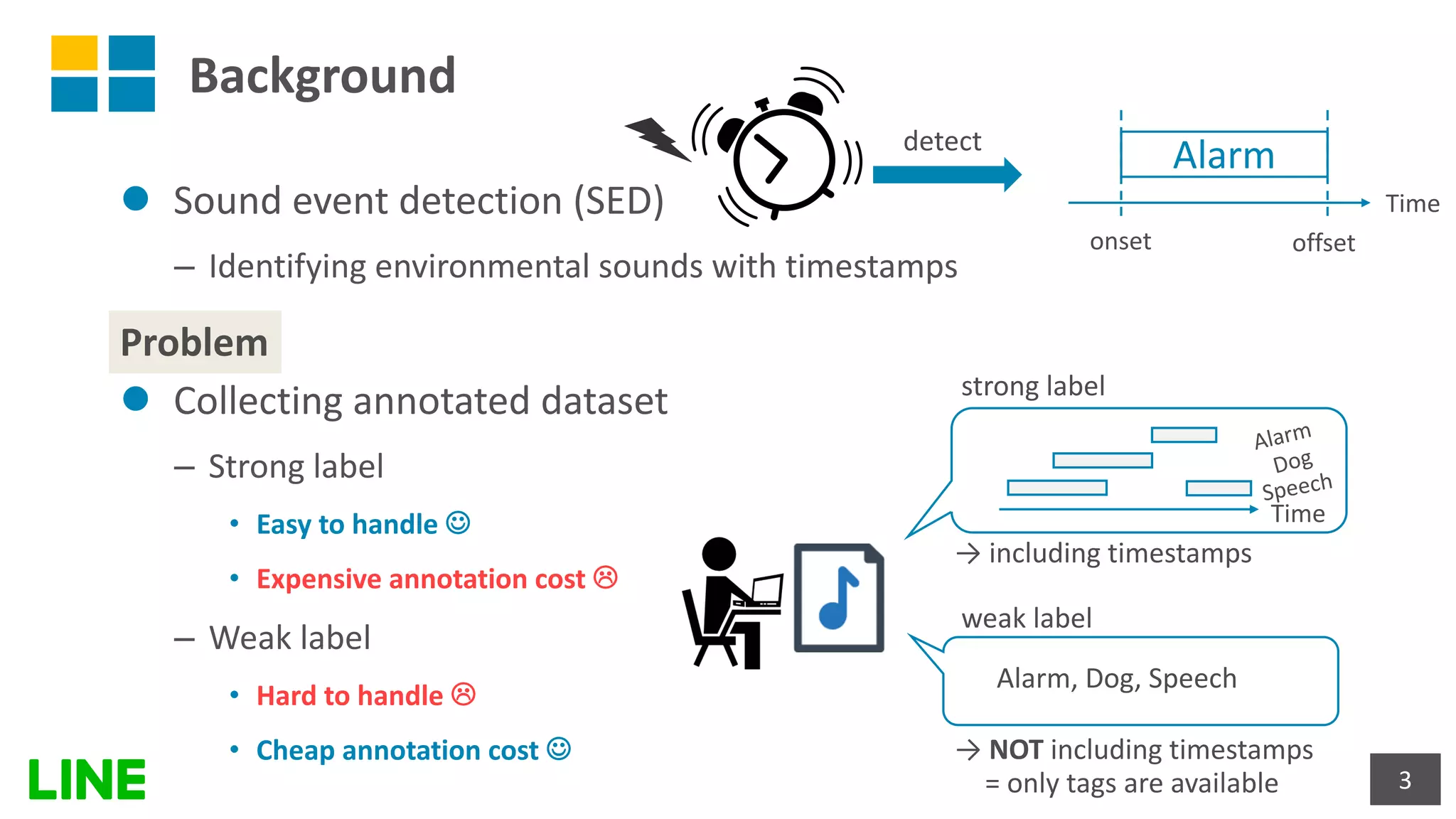 Background

● Sound event detection (SED)

– Identifying environmental sounds with timestamps

detect

Alarm

Time

onset

offset

Problem

● Collecting annotated dataset

– Strong label

• Easy to handle ☺

• Expensive annotation cost ☹

– Weak label

• Hard to handle ☹

• Cheap annotation cost ☺

strong label

Alarm
Dog
Speech
Time

→ including timestamps

weak label

Alarm, Dog, Speech

→ NOT including timestamps
= only tags are available

LINE

3